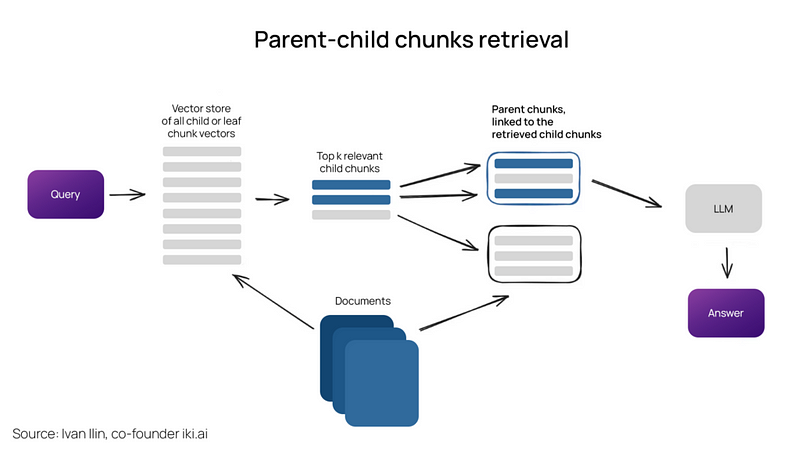 Parent-child chunks retrieval

Query

Vector store of all child or leaf chunk vectors

Top k relevant child chunks

Parent chunks, linked to the retrieved child chunks

LLM

Answer

Documents

Source: Ivan Ilin, co-founder iki.ai